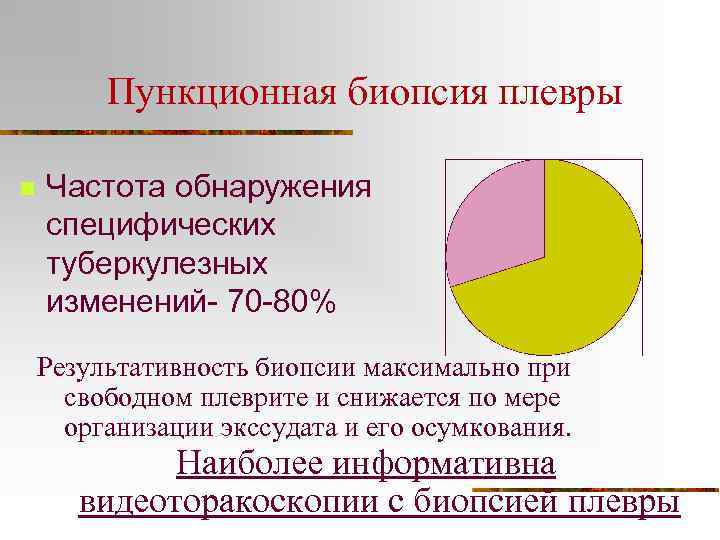 Пункционная биопсия плевры

Частота обнаружения специфических туберкулезных изменений- 70-80%

Результативность биопсии максимально при свободном плеврите и снижается по мере организации экссудата и его осумкования.

Наиболее информативна видеоторакоскопии с биопсией плевры